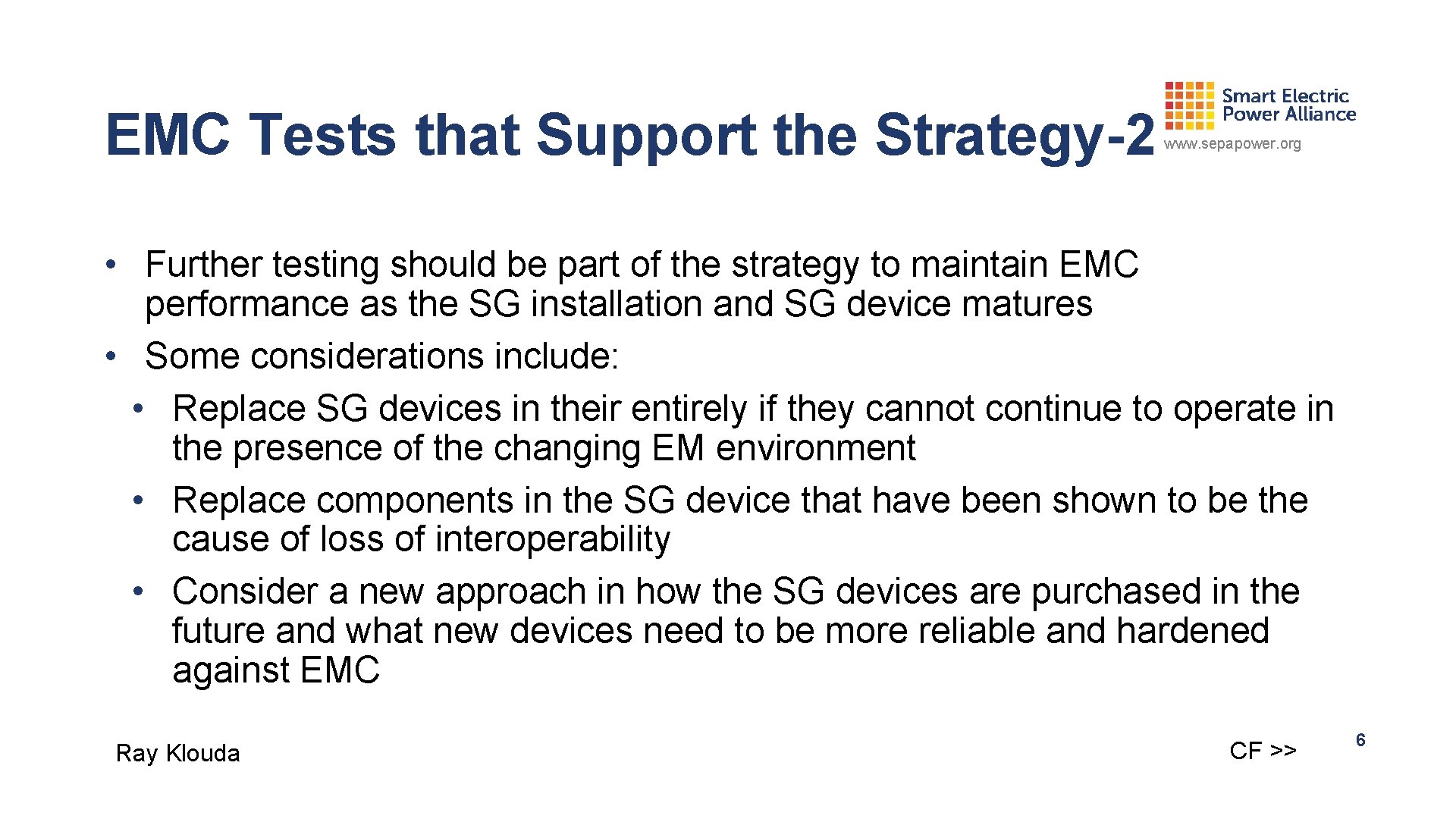 EMC Tests that Support the Strategy-2

Smart Electric Power Alliance
www.sepapower.org

• Further testing should be part of the strategy to maintain EMC performance as the SG installation and SG device matures
• Some considerations include:
  • Replace SG devices in their entirely if they cannot continue to operate in the presence of the changing EM environment
  • Replace components in the SG device that have been shown to be the cause of loss of interoperability
  • Consider a new approach in how the SG devices are purchased in the future and what new devices need to be more reliable and hardened against EMC

Ray Klouda

CF >>

6